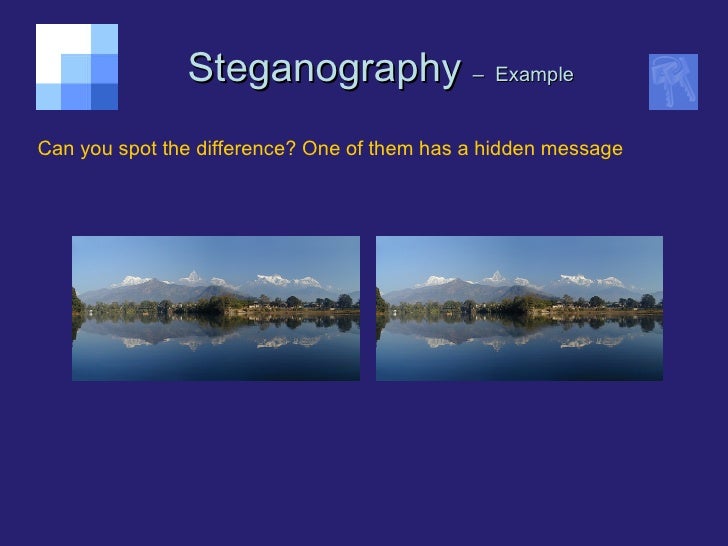 Steganography – Example

Can you spot the difference? One of them has a hidden message